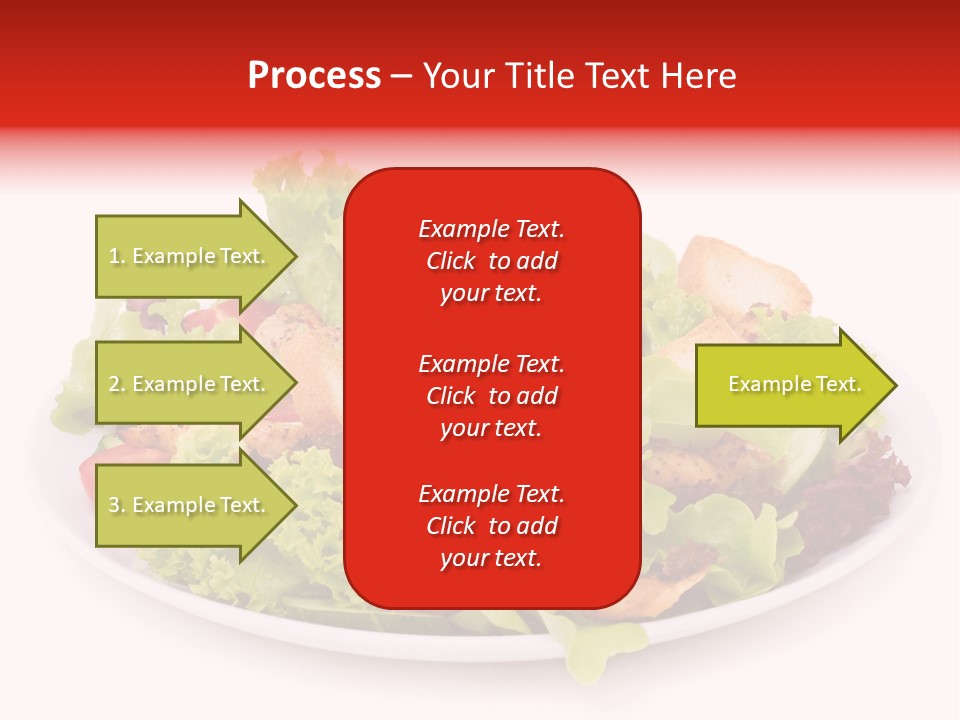 Process – Your Title Text Here

1. Example Text.

2. Example Text.

3. Example Text.

Example Text. Click to add your text.

Example Text. Click to add your text.

Example Text. Click to add your text.

Example Text.